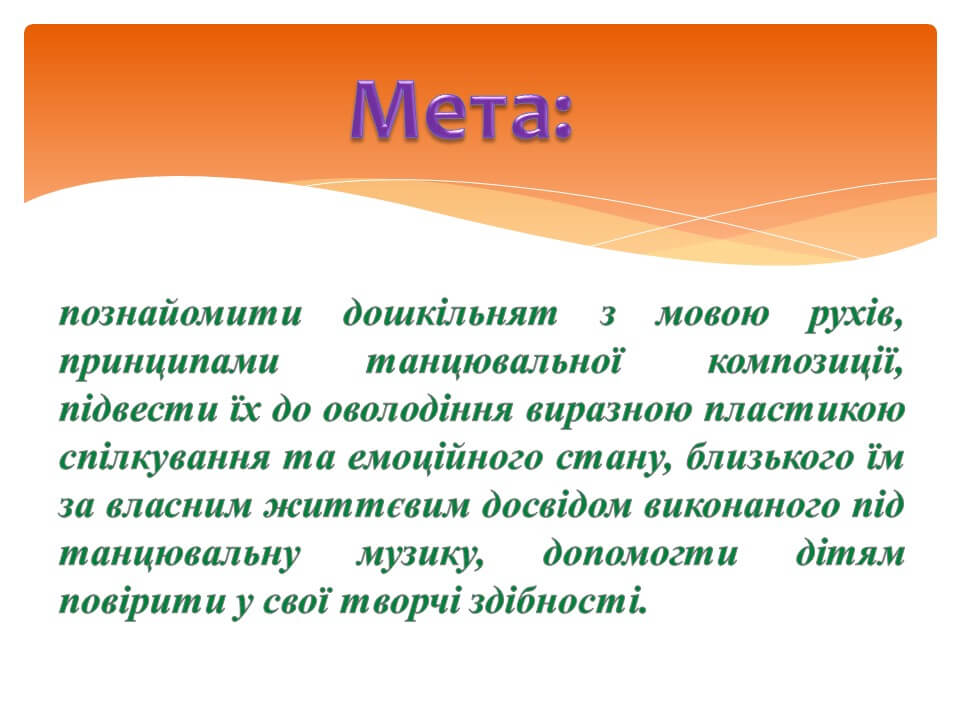 Мета:

познайомити дошкільнят з мовою рухів, принципами танцювальної композиції, підвести їх до оволодіння виразною пластикою спілкування та емоційного стану, близького їм за власним життєвим досвідом виконаного під танцювальну музику, допомогти дітям повірити у свої творчі здібності.